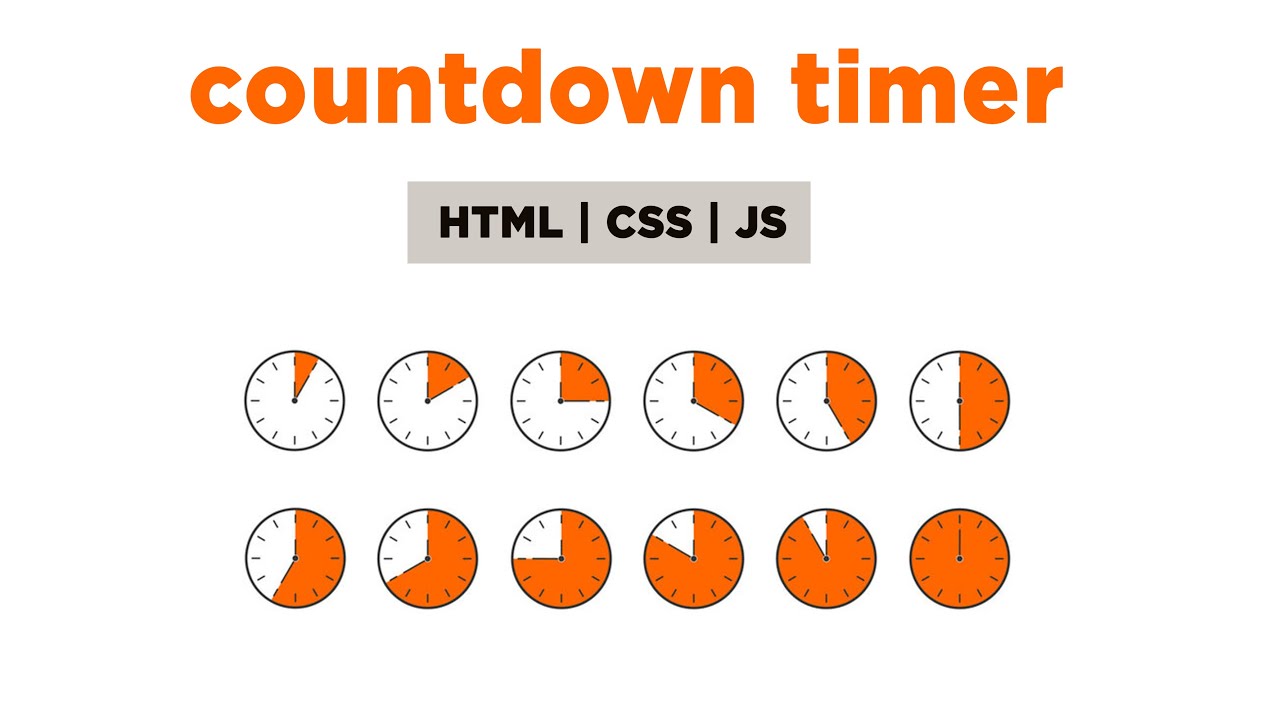 countdown timer

HTML | CSS | JS